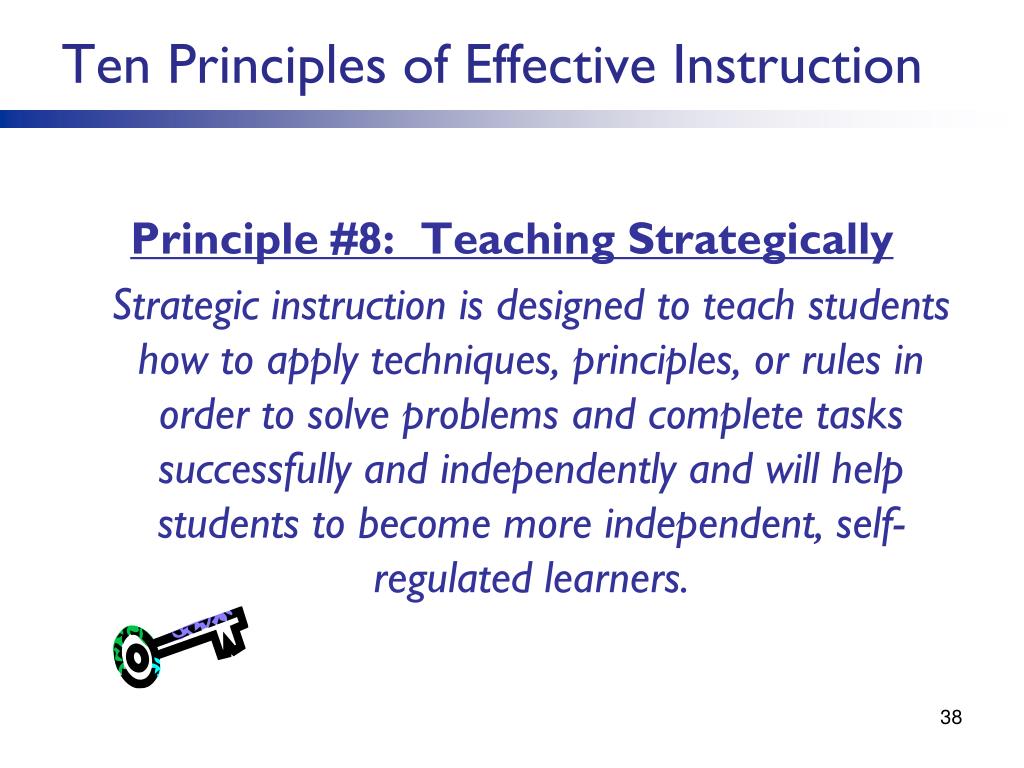 Ten Principles of Effective Instruction

Principle #8: Teaching Strategically

Strategic instruction is designed to teach students how to apply techniques, principles, or rules in order to solve problems and complete tasks successfully and independently and will help students to become more independent, self-regulated learners.

38